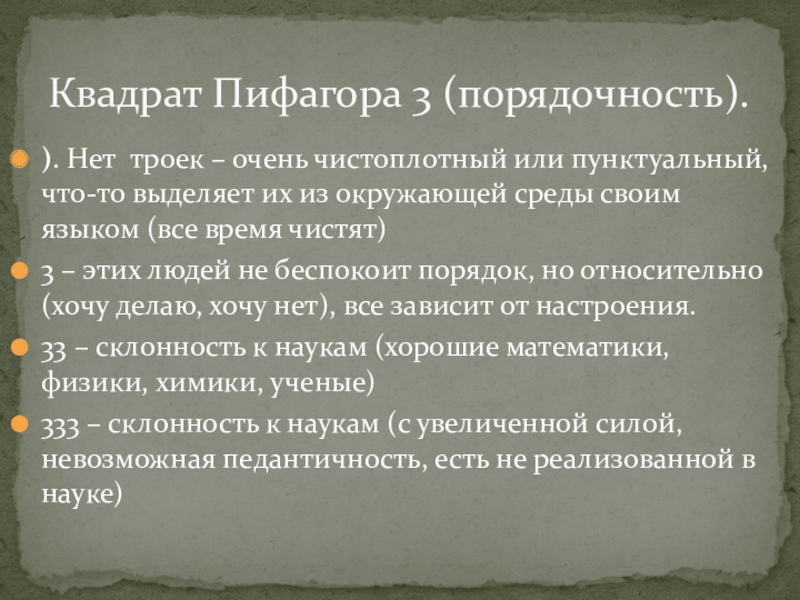 Квадрат Пифагора 3 (порядочность).

). Нет троек – очень чистоплотный или пунктуальный, что-то выделяет их из окружающей среды своим языком (все время чистят)

3 – этих людей не беспокоит порядок, но относительно (хочу делаю, хочу нет), все зависит от настроения.

33 – склонность к наукам (хорошие математики, физики, химики, ученые)

333 – склонность к наукам (с увеличенной силой, невозможная педантичность, есть не реализованной в науке)